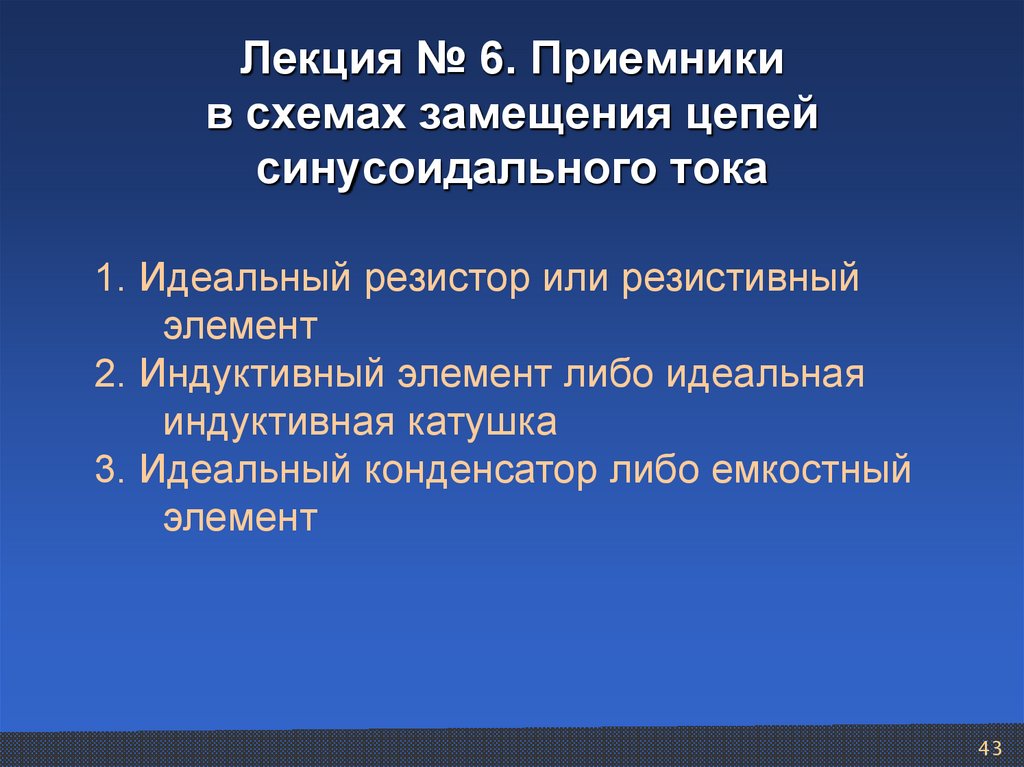 Лекция № 6. Приемники в схемах замещения цепей синусоидального тока

1. Идеальный резистор или резистивный элемент
2. Индуктивный элемент либо идеальная индуктивная катушка
3. Идеальный конденсатор либо емкостный элемент

43